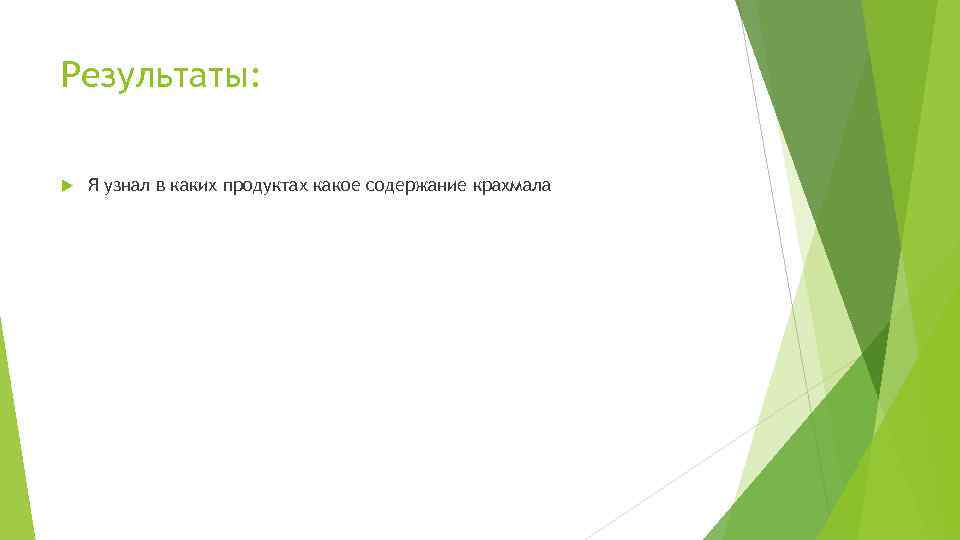 Результаты:

Я узнал в каких продуктах какое содержание крахмала